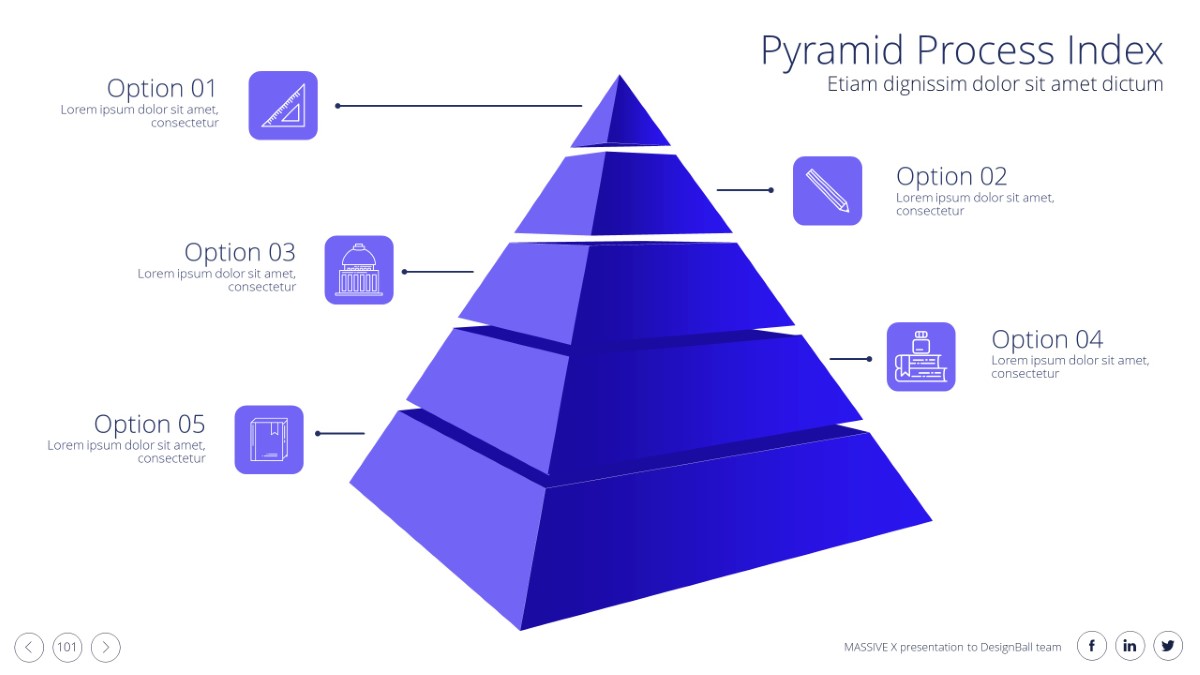 Pyramid Process Index
Etiam dignissim dolor sit amet dictum

Option 01
Lorem ipsum dolor sit amet, consectetur

Option 02
Lorem ipsum dolor sit amet, consectetur

Option 03
Lorem ipsum dolor sit amet, consectetur

Option 04
Lorem ipsum dolor sit amet, consectetur

Option 05
Lorem ipsum dolor sit amet, consectetur

101

MASSIVE X presentation to DesignBall team

f in